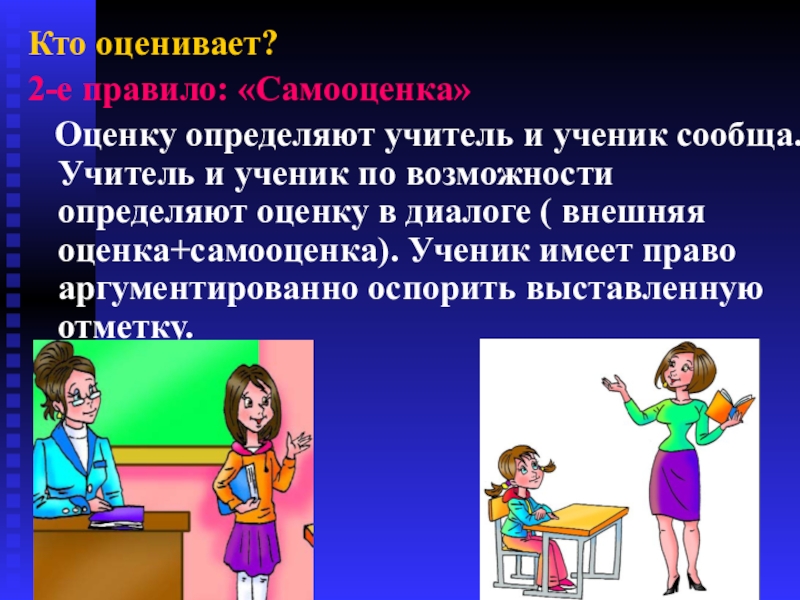 Кто оценивает?

2-е правило: «Самооценка»

Оценку определяют учитель и ученик сообща. Учитель и ученик по возможности определяют оценку в диалоге ( внешняя оценка+самооценка). Ученик имеет право аргументированно оспорить выставленную отметку.